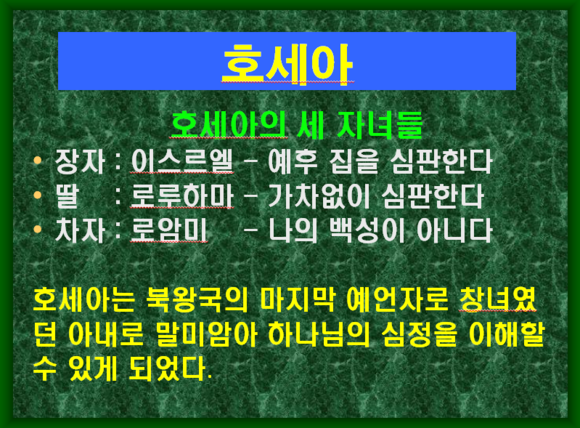 호세아

호세아의 세 자녀들

• 장자 : 이스르엘 – 예후 집을 심판한다
• 딸 : 로루하마 – 가차없이 심판한다
• 차자 : 로암미 – 나의 백성이 아니다

호세아는 북왕국의 마지막 예언자로 창녀였던 아내로 말미암아 하나님의 심정을 이해할 수 있게 되었다.